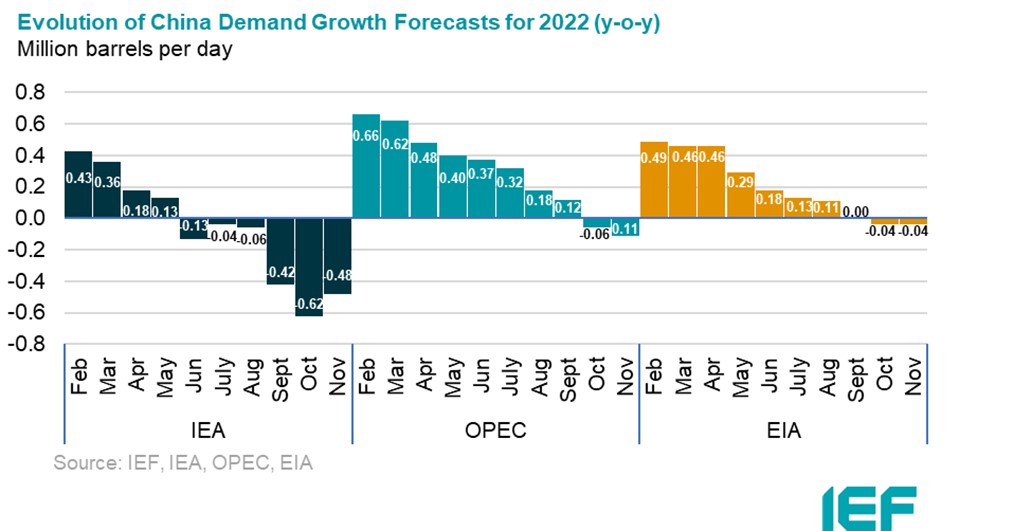 Evolution of China Demand Growth Forecasts for 2022 (y-o-y)
Million barrels per day

0.8
0.6
0.4
0.2
0.0
-0.2
-0.4
-0.6
-0.8

0.43
0.36
0.18
0.13
-0.13
-0.04
-0.06
-0.42
-0.62
-0.48
0.66
0.62
0.48
0.40
0.37
0.32
0.18
0.12
-0.06
-0.11
0.49
0.46
0.46
0.29
0.18
0.13
0.11
0.00
-0.04
-0.04

Feb
Mar
Apr
May
Jun
July
Aug
Sept
Oct
Nov
Feb
Mar
Apr
May
Jun
July
Aug
Sept
Oct
Nov
Feb
Mar
Apr
May
Jun
July
Aug
Sept
Oct
Nov

IEA
OPEC
EIA

Source: IEF, IEA, OPEC, EIA

IEF